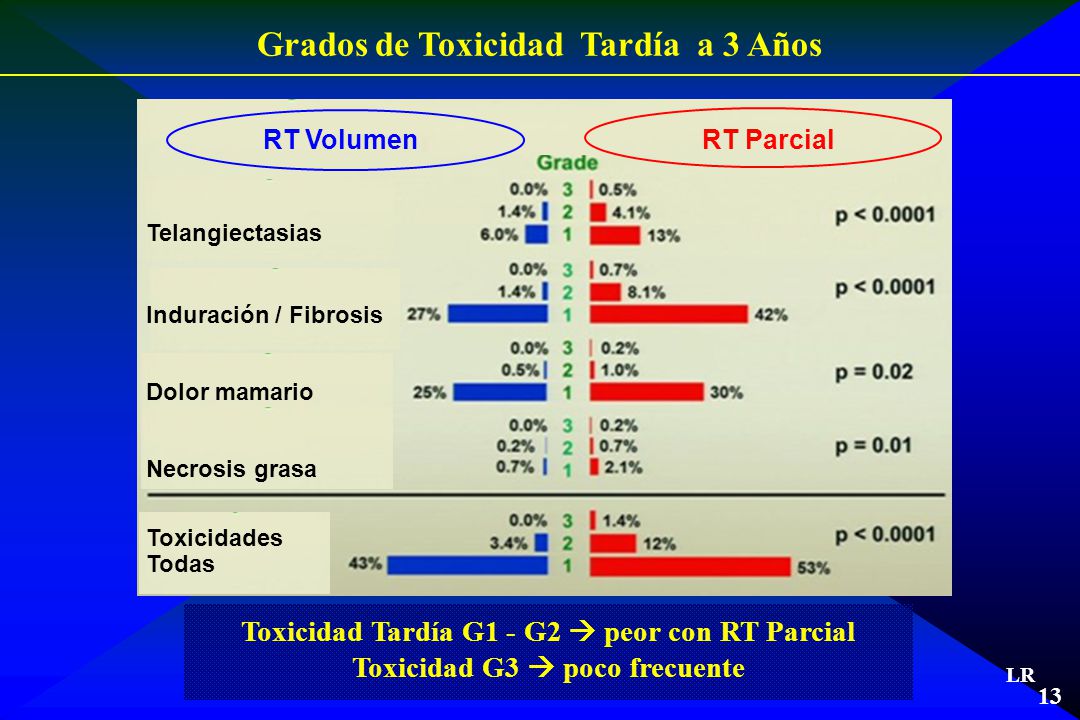 Grados de Toxicidad Tardía a 3 Años

RT Volumen

RT Parcial

Grade

Telangiectasias

0.0% 3 0.5%
1.4% 2 4.1%
6.0% 1 13%

p < 0.0001

Induración / Fibrosis

0.0% 3 0.7%
1.4% 2 8.1%
27% 1 42%

p < 0.0001

Dolor mamario

0.0% 3 0.2%
0.5% 2 1.0%
25% 1 30%

p = 0.02

Necrosis grasa

0.0% 3 0.2%
0.2% 2 0.7%
0.7% 1 2.1%

p = 0.01

Toxicidades Todas

0.0% 3 1.4%
3.4% 2 12%
43% 1 53%

p < 0.0001

Toxicidad Tardía G1 - G2 → peor con RT Parcial
Toxicidad G3 → poco frecuente

LR
13